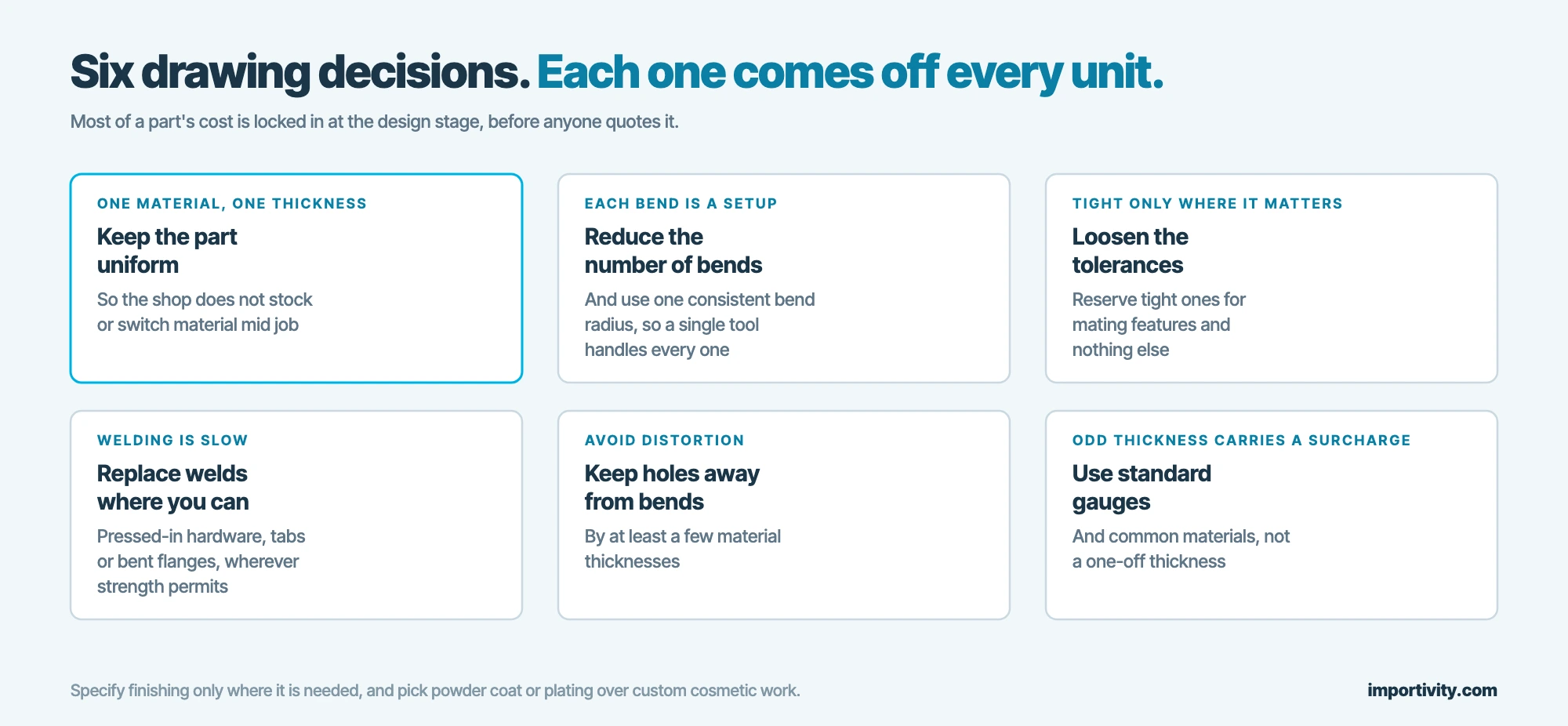 Six drawing decisions. Each one comes off every unit.

Most of a part's cost is locked in at the design stage, before anyone quotes it.

ONE MATERIAL, ONE THICKNESS

Keep the part uniform

So the shop does not stock or switch material mid job

EACH BEND IS A SETUP

Reduce the number of bends

And use one consistent bend radius, so a single tool handles every one

TIGHT ONLY WHERE IT MATTERS

Loosen the tolerances

Reserve tight ones for mating features and nothing else

WELDING IS SLOW

Replace welds where you can

Pressed-in hardware, tabs or bent flanges, wherever strength permits

AVOID DISTORTION

Keep holes away from bends

By at least a few material thicknesses

ODD THICKNESS CARRIES A SURCHARGE

Use standard gauges

And common materials, not a one-off thickness

Specify finishing only where it is needed, and pick powder coat or plating over custom cosmetic work.

importivity.com